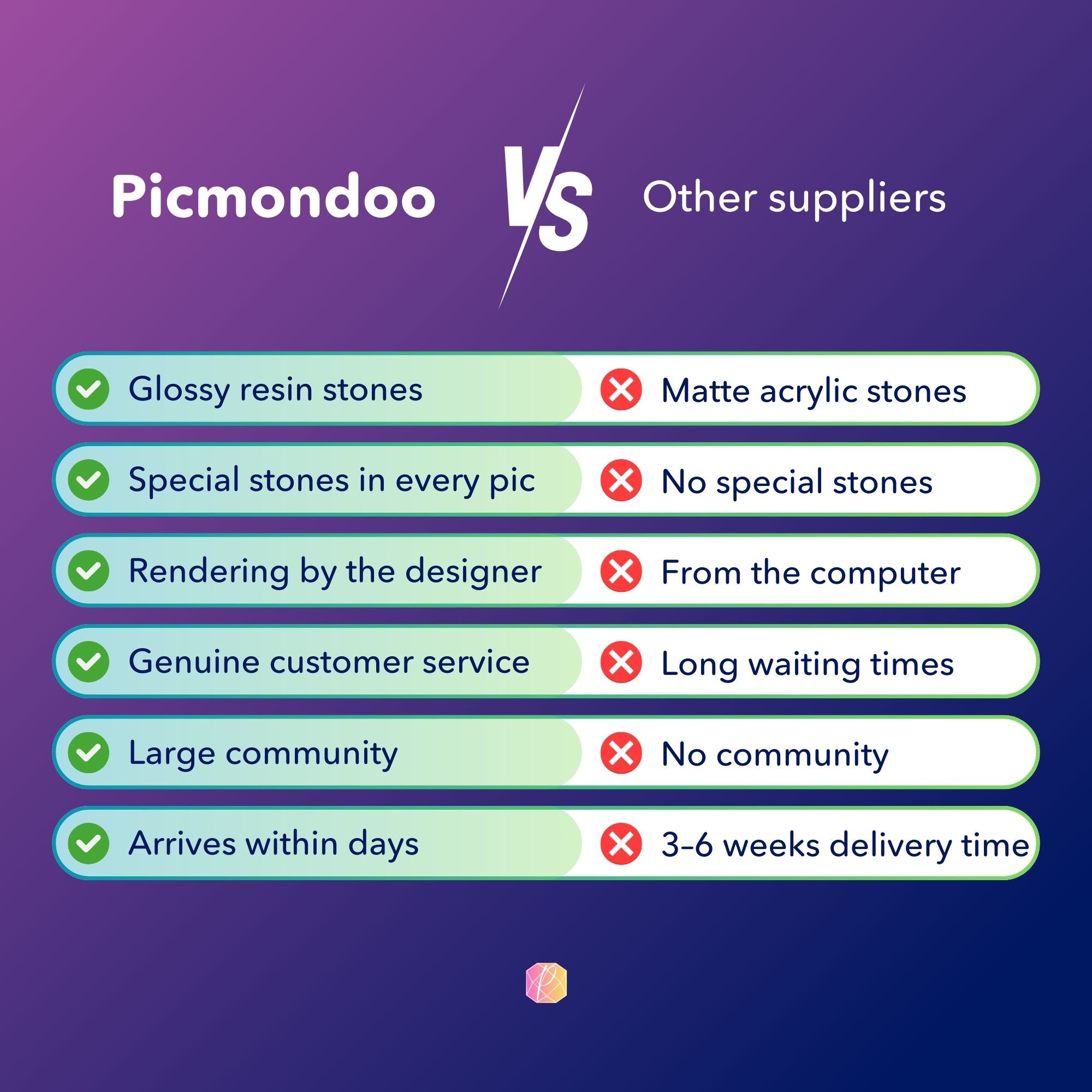 | Picmondoo | VS | Other suppliers |
|---|---|---|
| Glossy resin stones | | Matte acrylic stones |
| Special stones in every pic | | No special stones |
| Rendering by the designer | | From the computer |
| Genuine customer service | | Long waiting times |
| Large community | | No community |
| Arrives within days | | 3–6 weeks delivery time |